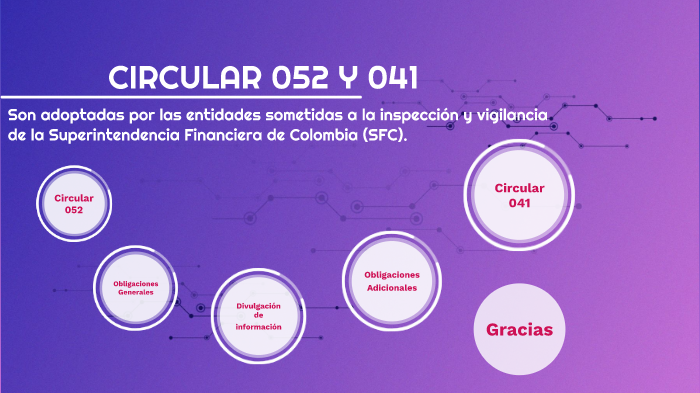 CIRCULAR 052 Y 041

Son adoptadas por las entidades sometidas a la inspección y vigilancia de la Superintendencia Financiera de Colombia (SFC).

Circular 052

Obligaciones Generales

Divulgación de información

Obligaciones Adicionales

Circular 041

Gracias